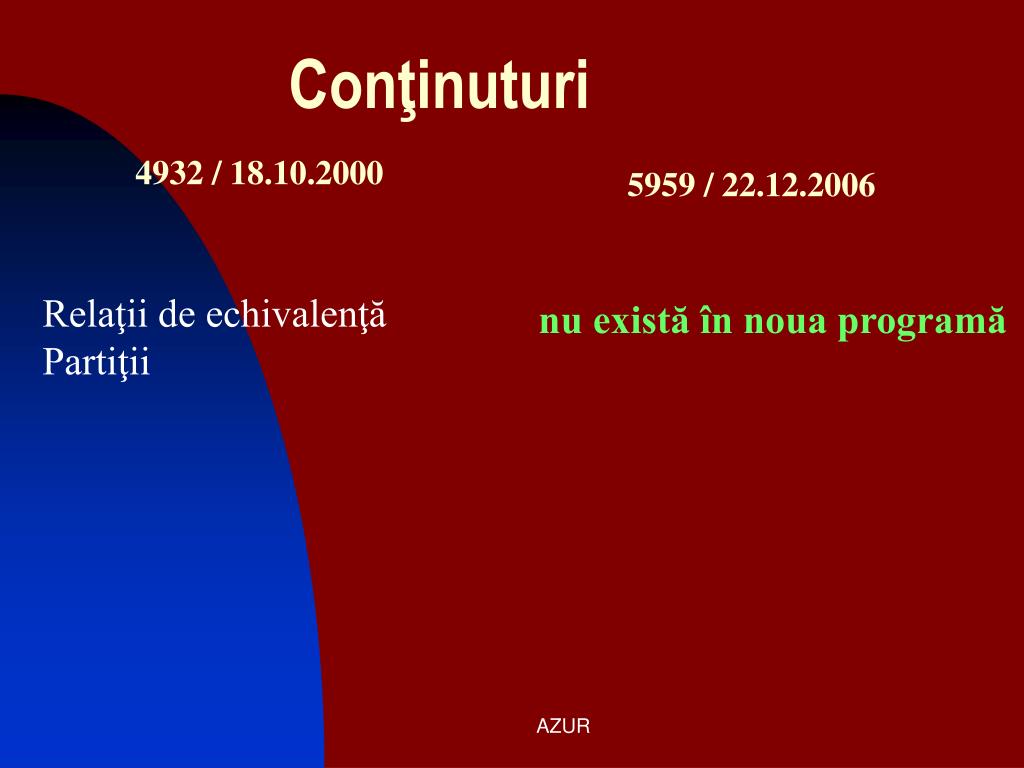 Conţinuturi

4932 / 18.10.2000

Relaţii de echivalenţă
Partiţii

5959 / 22.12.2006

nu există în noua programă

AZUR